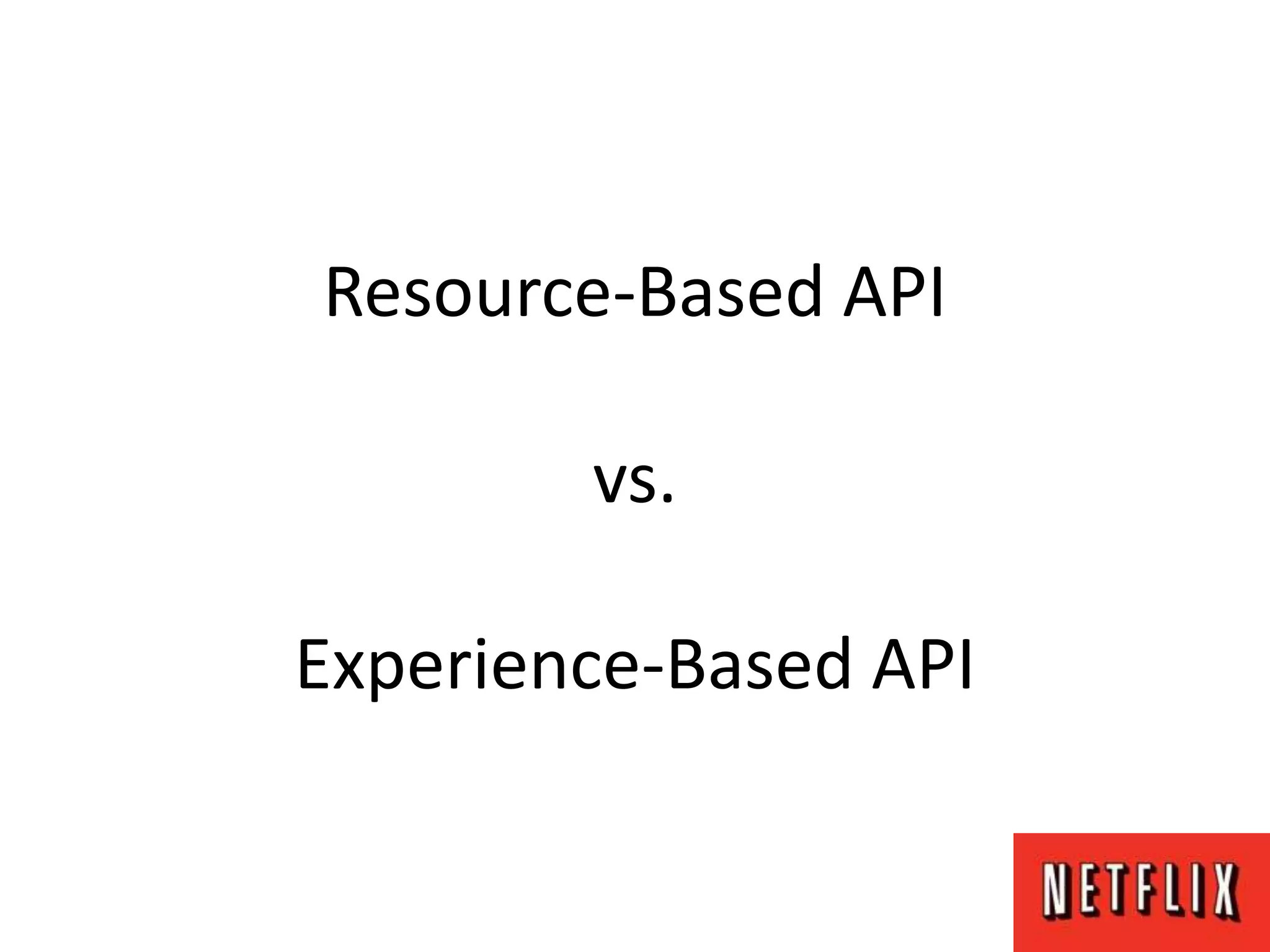 Resource-Based API

vs.

Experience-Based API

NETFLIX